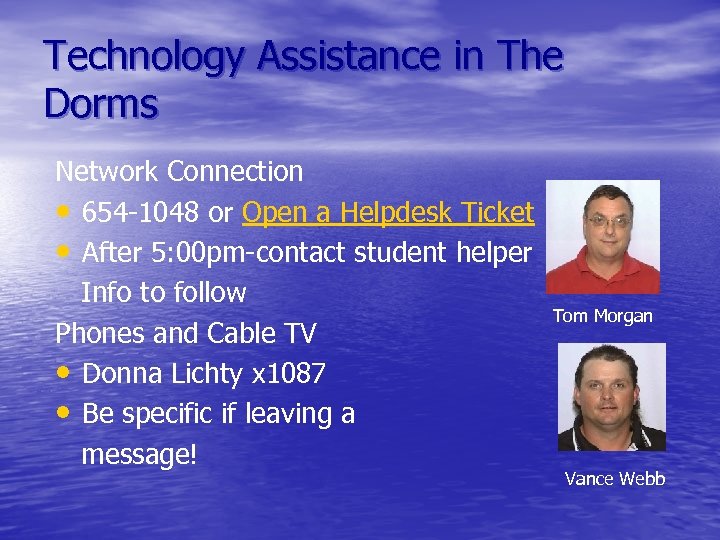 Technology Assistance in The Dorms

Network Connection
• 654-1048 or Open a Helpdesk Ticket
• After 5:00pm-contact student helper Info to follow

Phones and Cable TV
• Donna Lichty x1087
• Be specific if leaving a message!

Tom Morgan

Vance Webb